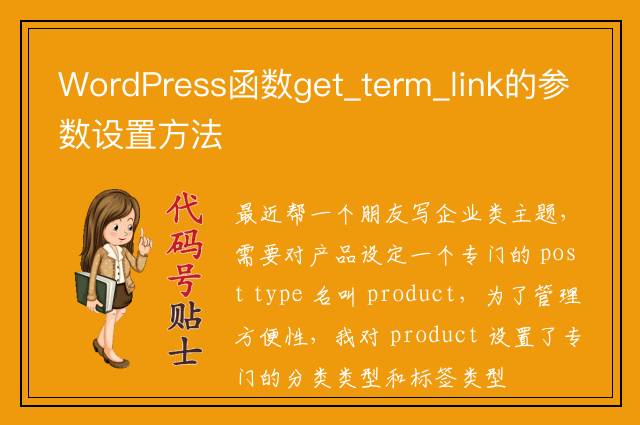 WordPress函数get_term_link的参数设置方法

代码号贴士

最近帮一个朋友写企业类主题，需要对产品设定一个专门的 post type 名叫 product，为了管理方便性，我对 product 设置了专门的分类类型和标签类型